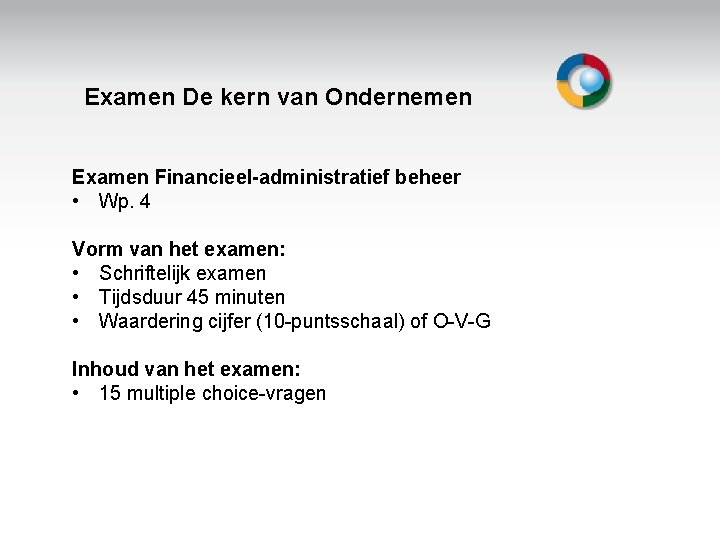 Examen De kern van Ondernemen

Examen Financieel-administratief beheer
• Wp. 4

Vorm van het examen:
• Schriftelijk examen
• Tijdsduur 45 minuten
• Waardering cijfer (10-puntsschaal) of O-V-G

Inhoud van het examen:
• 15 multiple choice-vragen